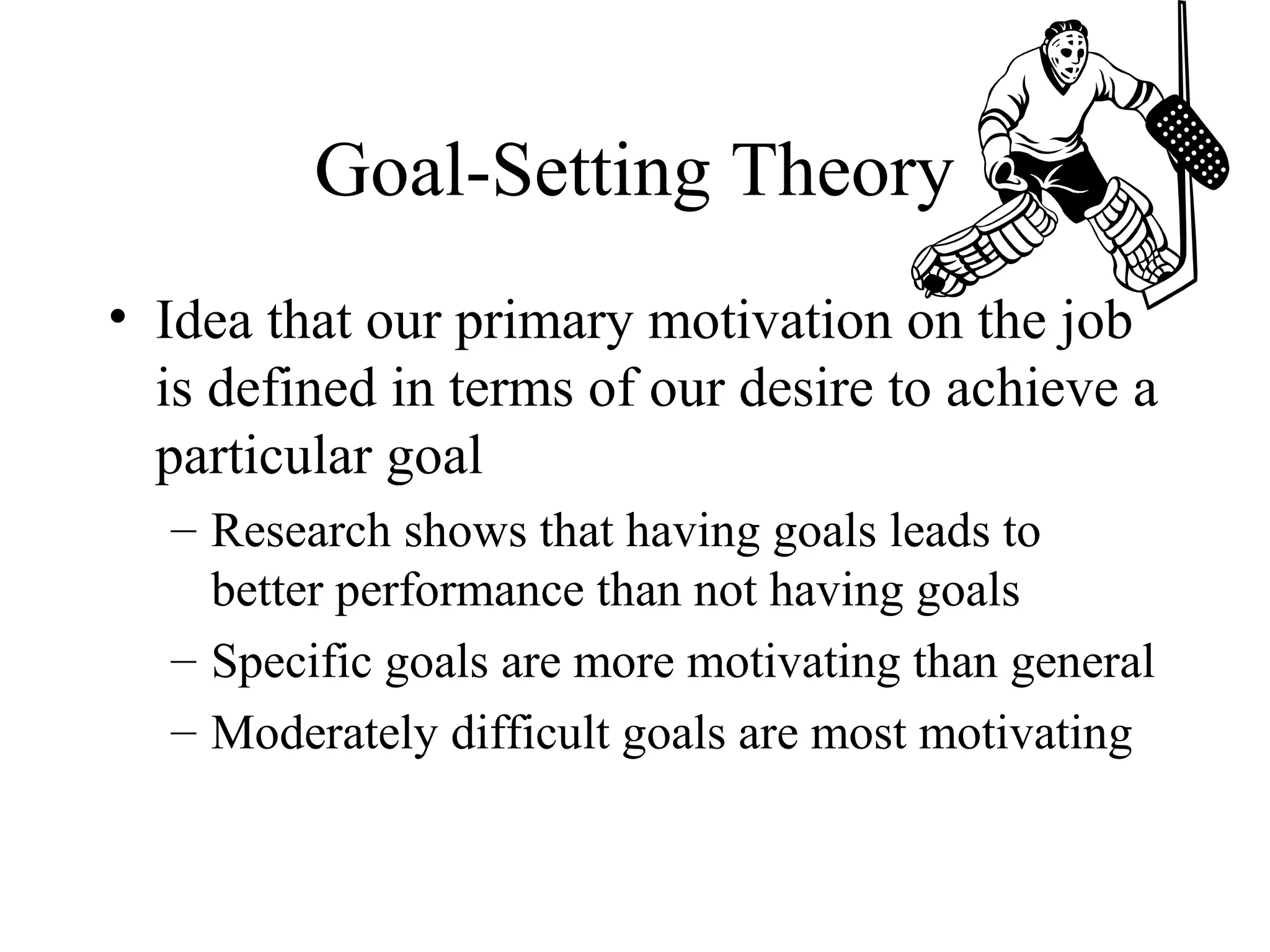 Goal-Setting Theory

• Idea that our primary motivation on the job is defined in terms of our desire to achieve a particular goal

– Research shows that having goals leads to better performance than not having goals

– Specific goals are more motivating than general

– Moderately difficult goals are most motivating